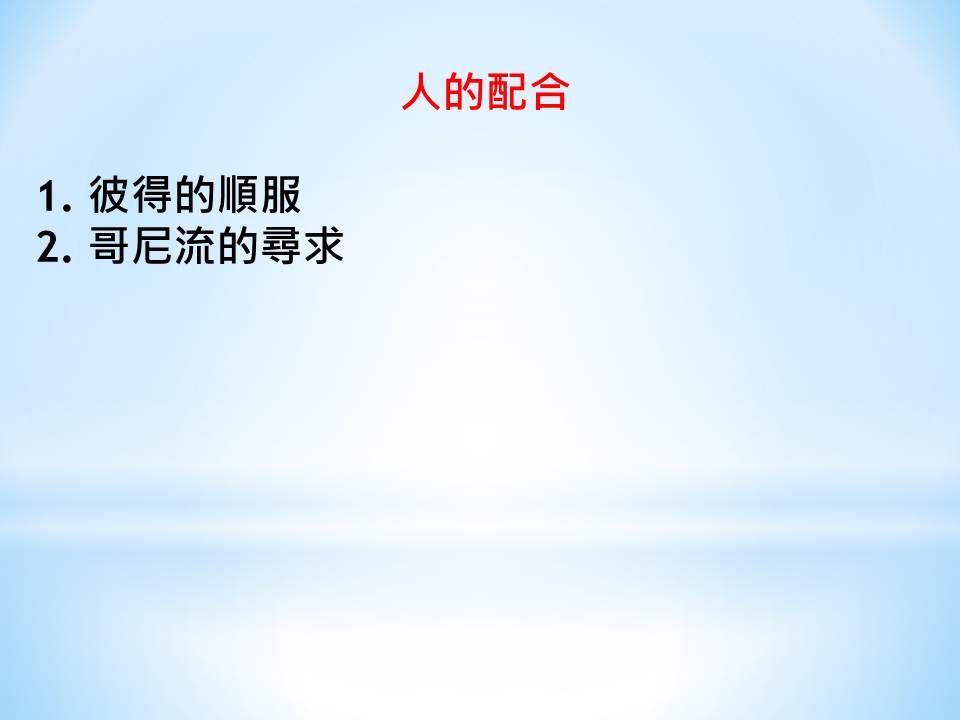 人的配合

1. 彼得的順服
2. 哥尼流的尋求